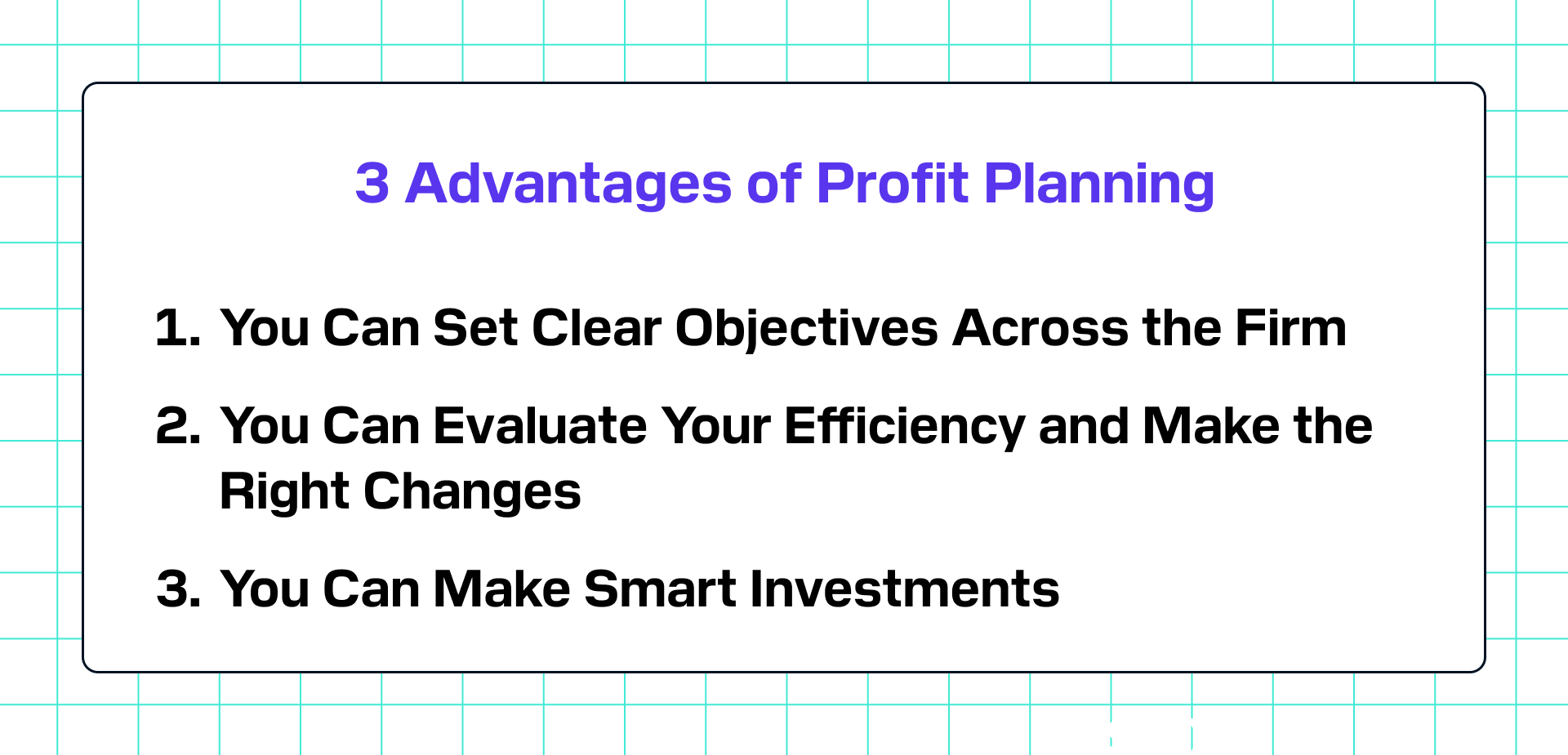 3 Advantages of Profit Planning

1. You Can Set Clear Objectives Across the Firm

2. You Can Evaluate Your Efficiency and Make the Right Changes

3. You Can Make Smart Investments